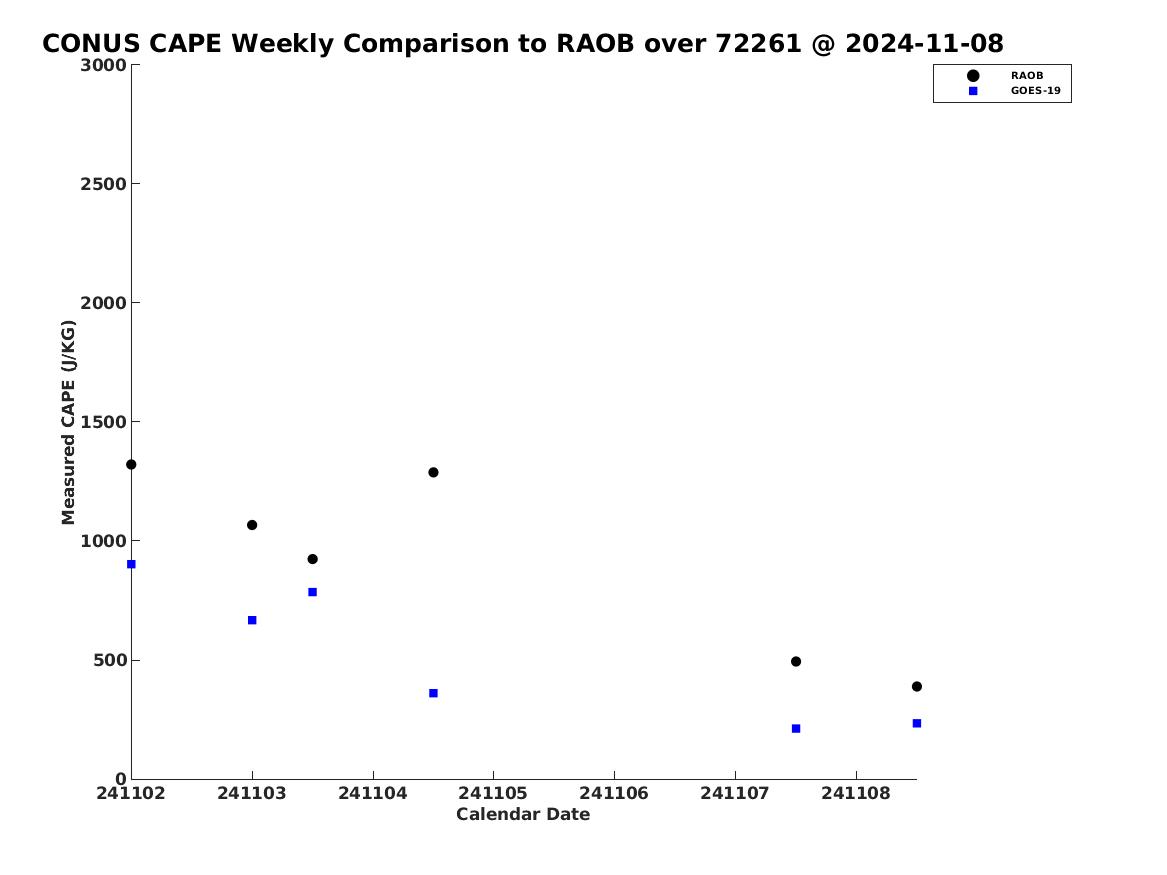 CONUS CAPE Weekly Comparison to RAOB over 72261 @ 2024-11-08

RAOB
GOES-19

Measured CAPE (J/KG)

3000
2500
2000
1500
1000
500
0

241102 241103 241104 241105 241106 241107 241108

Calendar Date